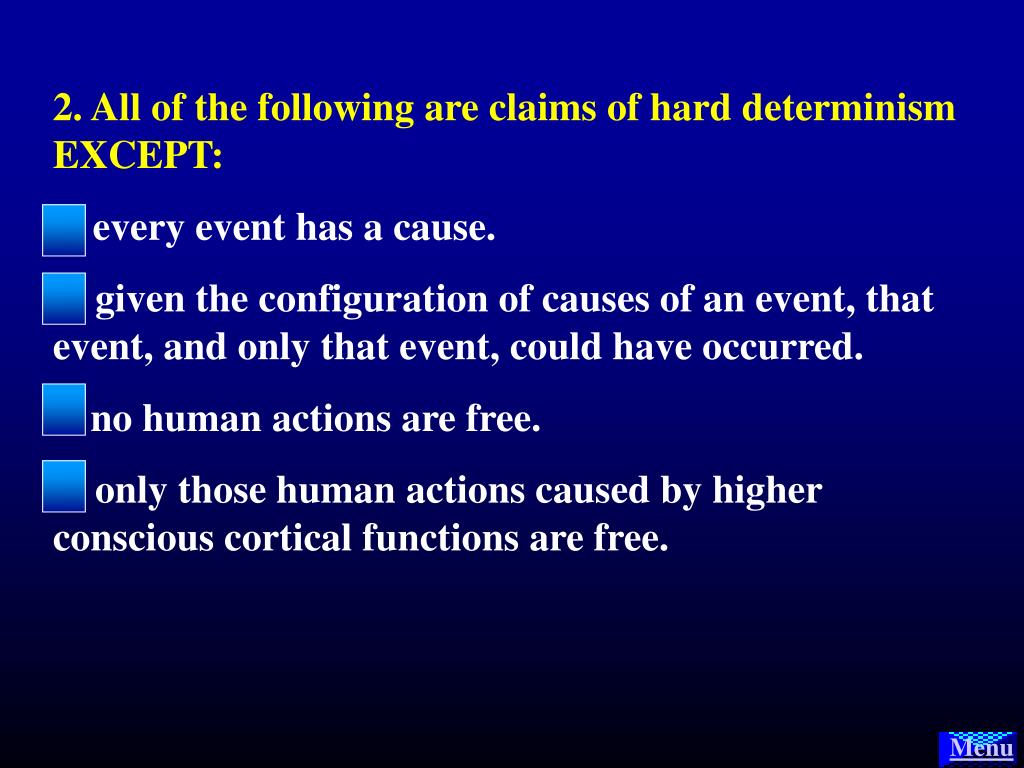 2. All of the following are claims of hard determinism EXCEPT:

every event has a cause.

given the configuration of causes of an event, that event, and only that event, could have occurred.

no human actions are free.

only those human actions caused by higher conscious cortical functions are free.

Menu